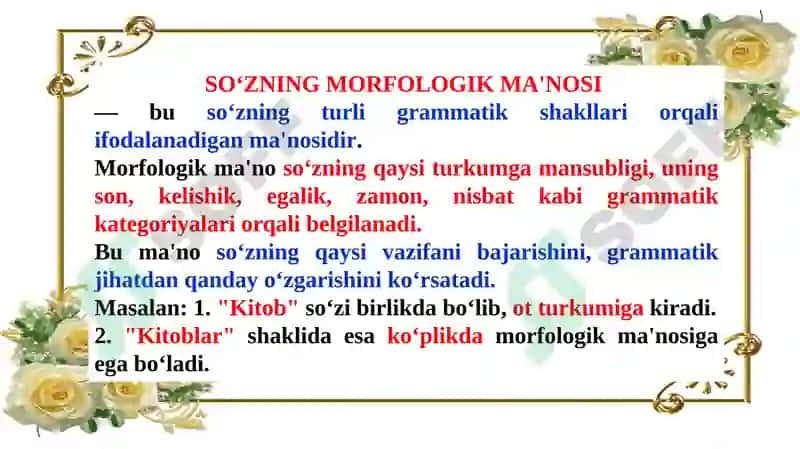 SO‘ZNING MORFOLOGIK MA'NOSI

— bu so‘zning turli grammatik shakllari orqali ifodalanadigan ma'nosidir.

Morfologik ma'no so‘zning qaysi turkumga mansubligi, uning son, kelishik, egalik, zamon, nisbat kabi grammatik kategoriyalari orqali belgilanadi.

Bu ma'no so‘zning qaysi vazifani bajarishini, grammatik jihatdan qanday o‘zgarishini ko‘rsatadi.

Masalan: 1. "Kitob" so‘zi birlikda bo‘lib, ot turkumiga kiradi. 2. "Kitoblar" shaklida esa ko‘plikda morfologik ma'nosiga ega bo‘ladi.